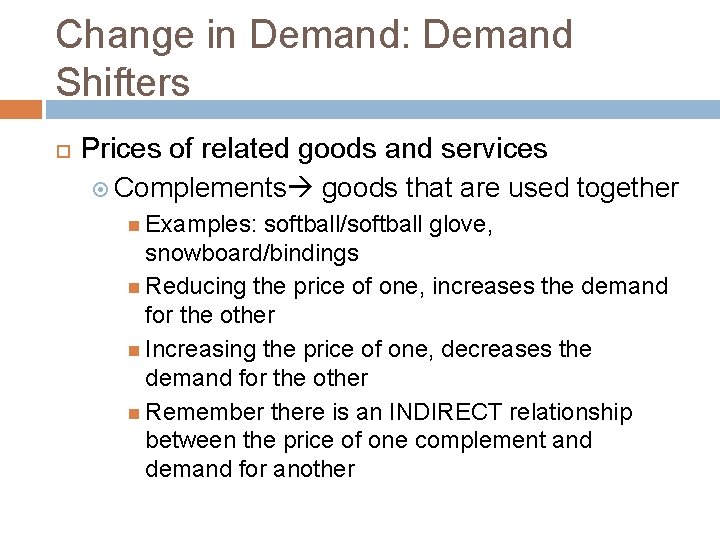 Change in Demand: Demand Shifters

Prices of related goods and services

Complements→ goods that are used together

Examples: softball/softball glove, snowboard/bindings

Reducing the price of one, increases the demand for the other

Increasing the price of one, decreases the demand for the other

Remember there is an INDIRECT relationship between the price of one complement and demand for another